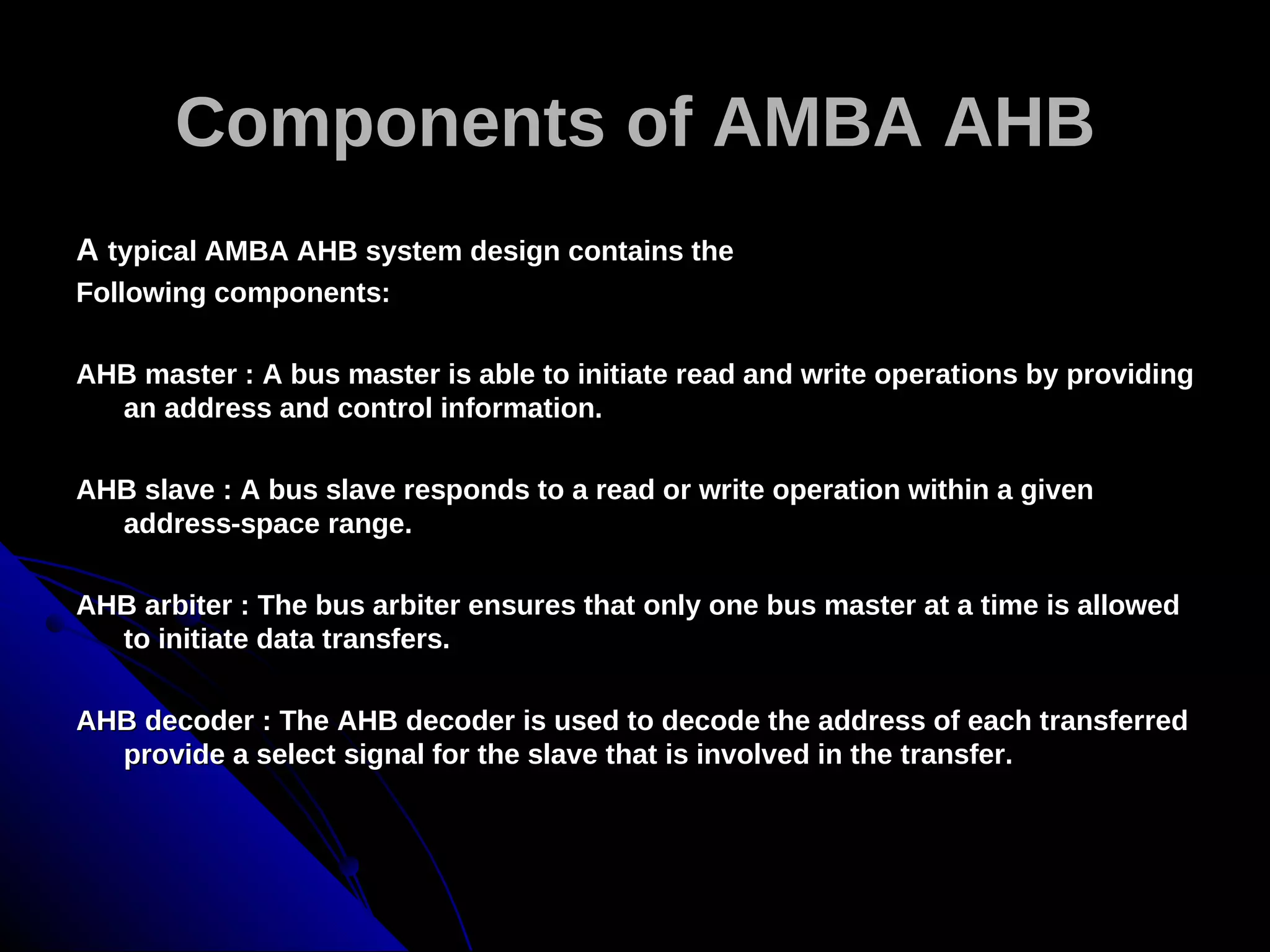 Components of AMBA AHB

A typical AMBA AHB system design contains the Following components:

AHB master : A bus master is able to initiate read and write operations by providing an address and control information.

AHB slave : A bus slave responds to a read or write operation within a given address-space range.

AHB arbiter : The bus arbiter ensures that only one bus master at a time is allowed to initiate data transfers.

AHB decoder : The AHB decoder is used to decode the address of each transferred provide a select signal for the slave that is involved in the transfer.